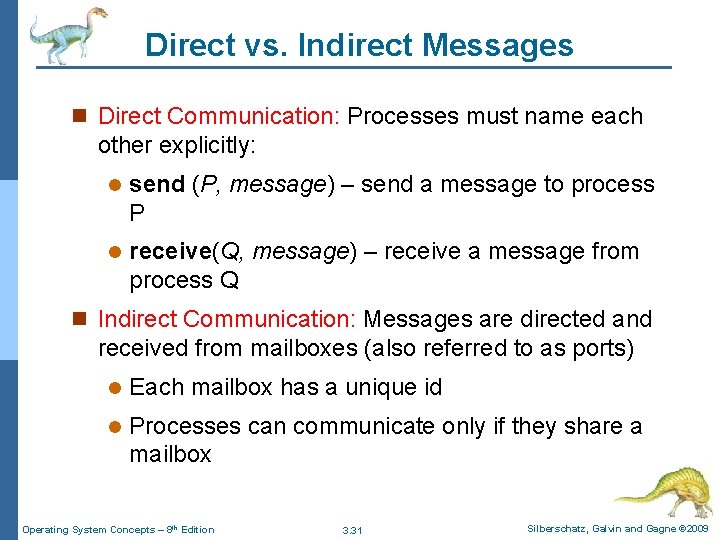 Direct vs. Indirect Messages

Direct Communication: Processes must name each other explicitly:

send (P, message) – send a message to process P

receive(Q, message) – receive a message from process Q

Indirect Communication: Messages are directed and received from mailboxes (also referred to as ports)

Each mailbox has a unique id

Processes can communicate only if they share a mailbox

Operating System Concepts – 8th Edition 3.31 Silberschatz, Galvin and Gagne ©2009